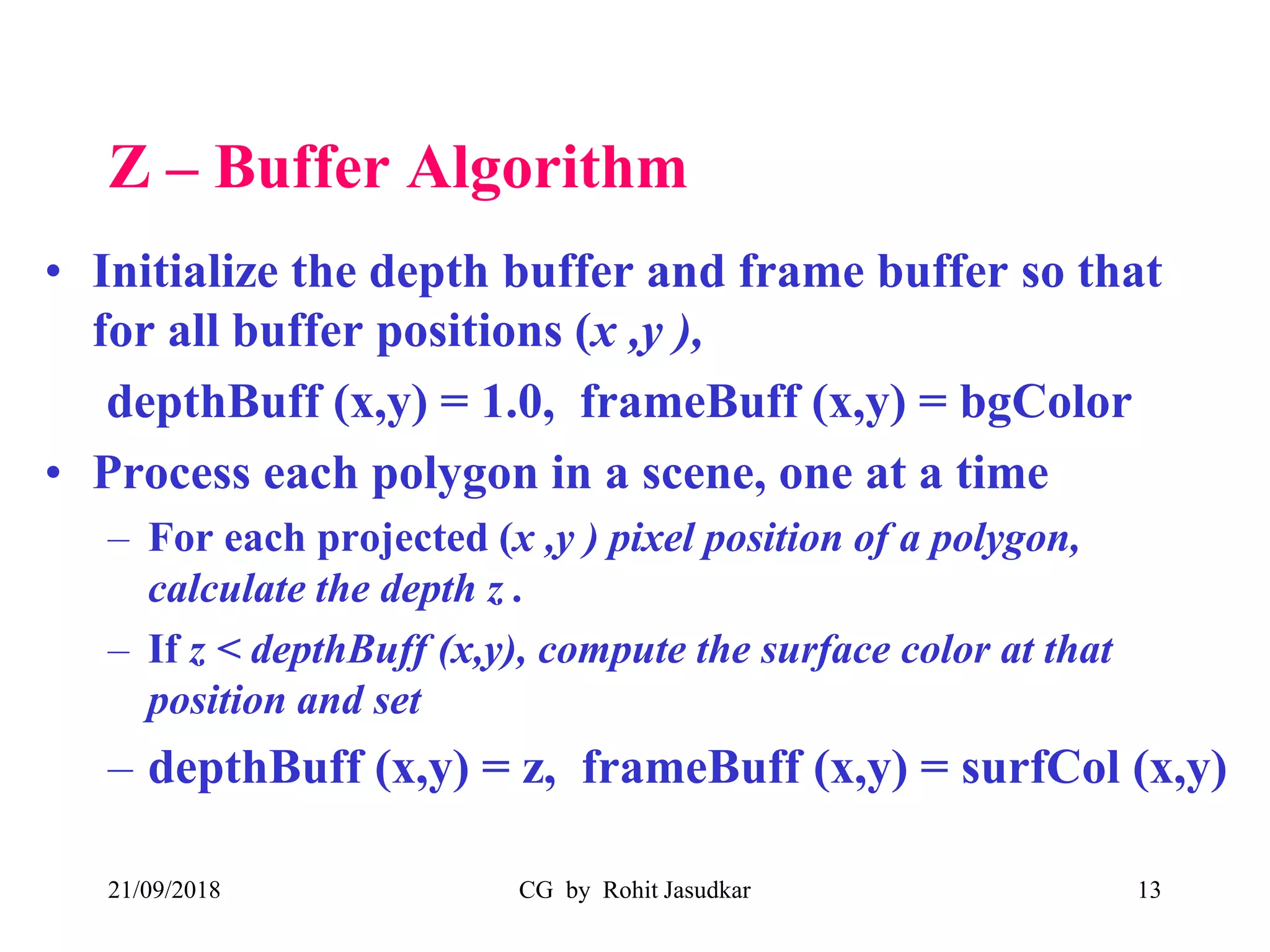 Z – Buffer Algorithm

• Initialize the depth buffer and frame buffer so that for all buffer positions (x ,y ),

depthBuff (x,y) = 1.0, frameBuff (x,y) = bgColor

• Process each polygon in a scene, one at a time

– For each projected (x ,y ) pixel position of a polygon, calculate the depth z .

– If z < depthBuff (x,y), compute the surface color at that position and set

– depthBuff (x,y) = z, frameBuff (x,y) = surfCol (x,y)

21/09/2018 CG by Rohit Jasudkar 13